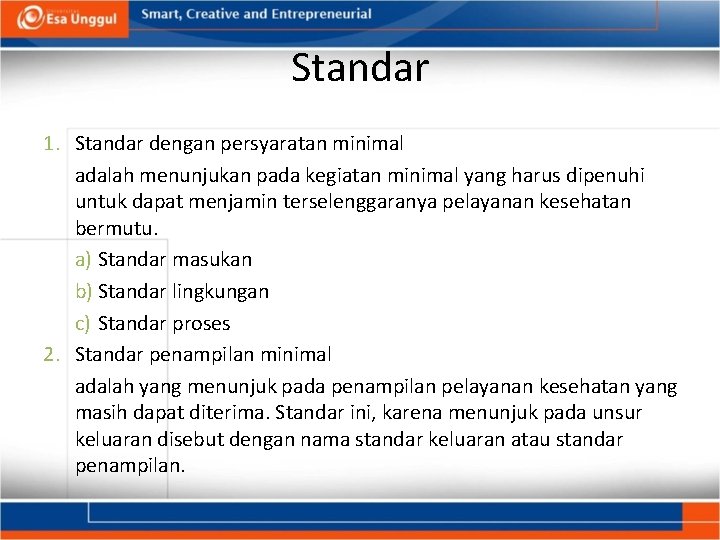 Esa Unggul

Smart, Creative and Entrepreneurial

Standar

1. Standar dengan persyaratan minimal

adalah menunjukan pada kegiatan minimal yang harus dipenuhi untuk dapat menjamin terselenggaranya pelayanan kesehatan bermutu.

a) Standar masukan

b) Standar lingkungan

c) Standar proses

2. Standar penampilan minimal

adalah yang menunjuk pada penampilan pelayanan kesehatan yang masih dapat diterima. Standar ini, karena menunjuk pada unsur keluaran disebut dengan nama standar keluaran atau standar penampilan.